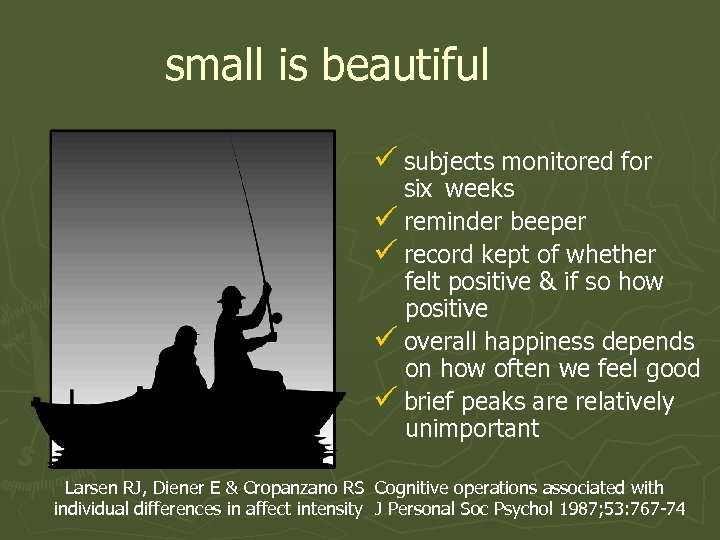 small is beautiful

✓ subjects monitored for six weeks
✓ reminder beeper
✓ record kept of whether felt positive & if so how positive
✓ overall happiness depends on how often we feel good
✓ brief peaks are relatively unimportant

Larsen RJ, Diener E & Cropanzano RS Cognitive operations associated with individual differences in affect intensity J Personal Soc Psychol 1987;53:767-74